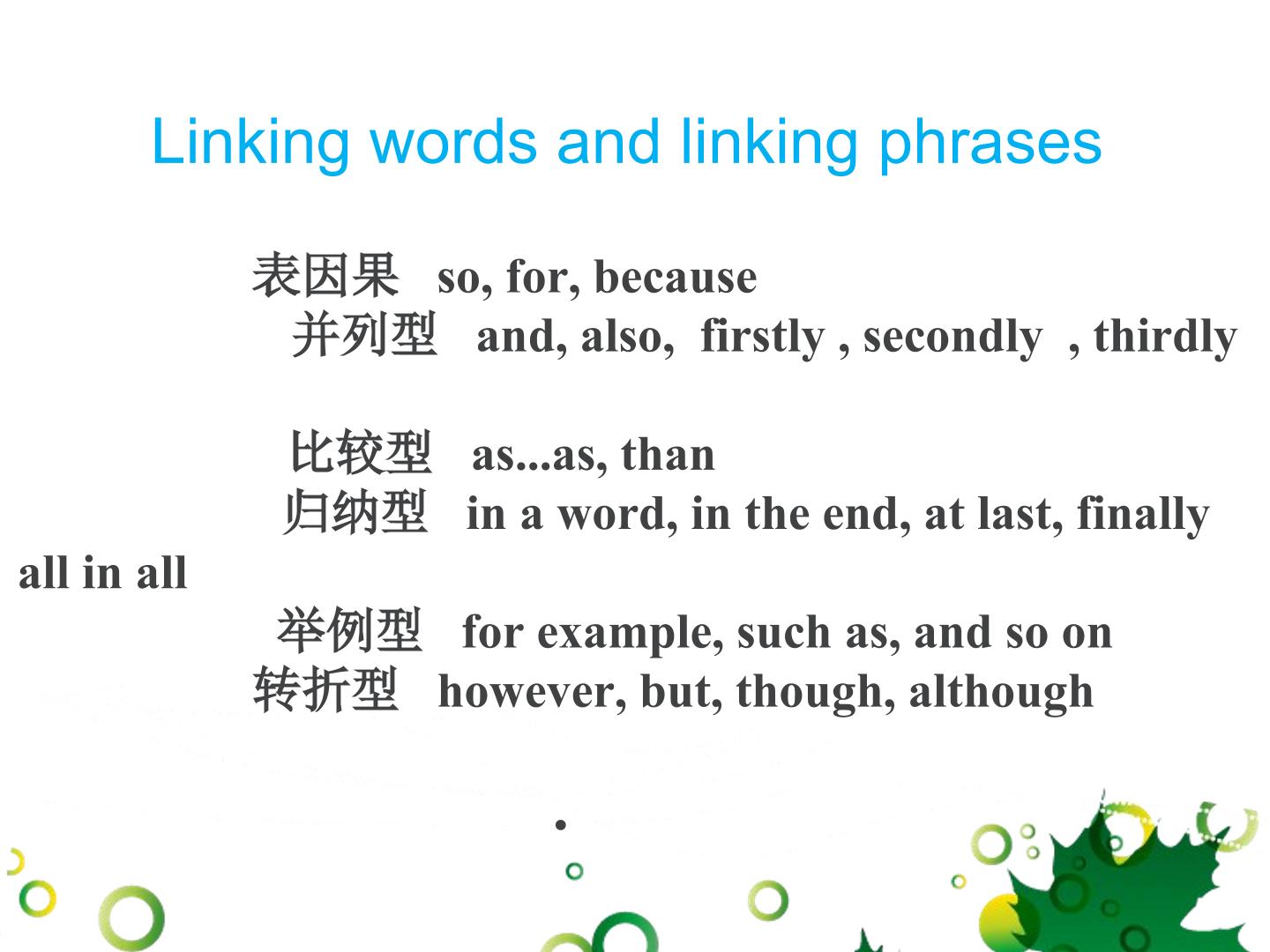 Linking words and linking phrases

表因果 so, for, because

并列型 and, also, firstly , secondly , thirdly

比较型 as...as, than

归纳型 in a word, in the end, at last, finally all in all

举例型 for example, such as, and so on

转折型 however, but, though, although